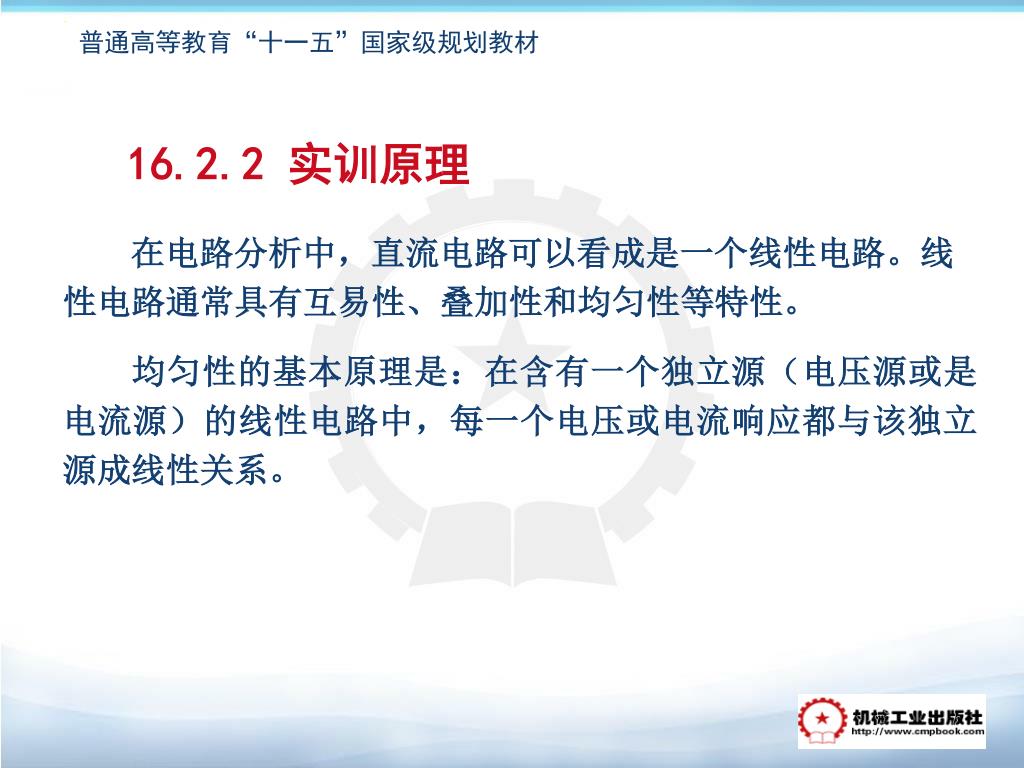 普通高等教育“十一五”国家级规划教材

16.2.2 实训原理

在电路分析中，直流电路可以看成是一个线性电路。线性电路通常具有互易性、叠加性和均匀性等特性。

均匀性的基本原理是：在含有一个独立源（电压源或是电流源）的线性电路中，每一个电压或电流响应都与该独立源成线性关系。

机械工业出版社
http://www.cmpbook.com